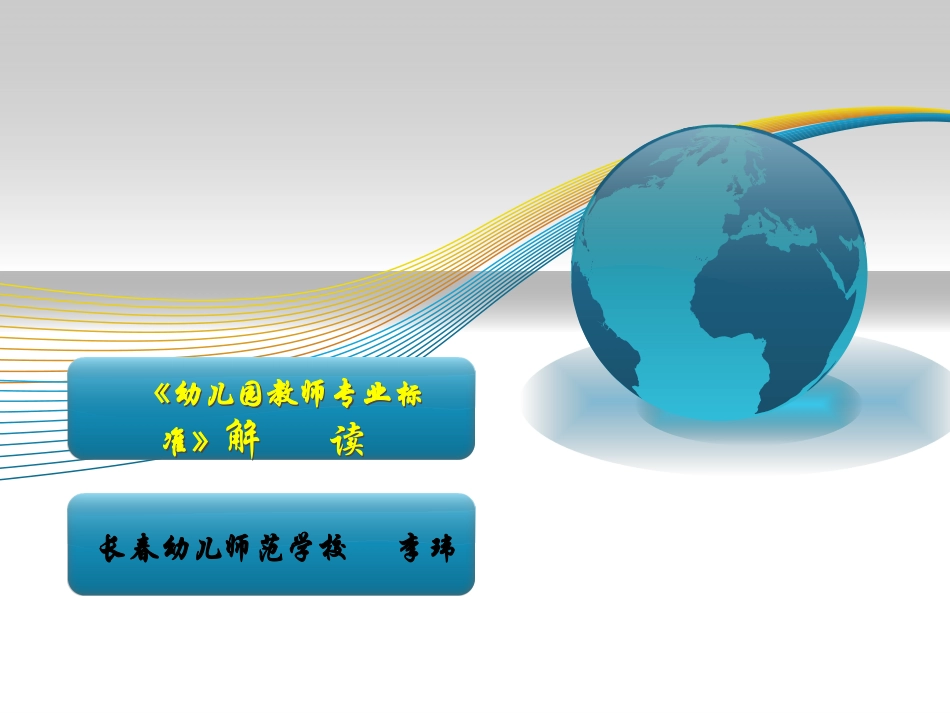 《幼儿园教师专业标准》解 读

长春幼儿师范学校 李玮